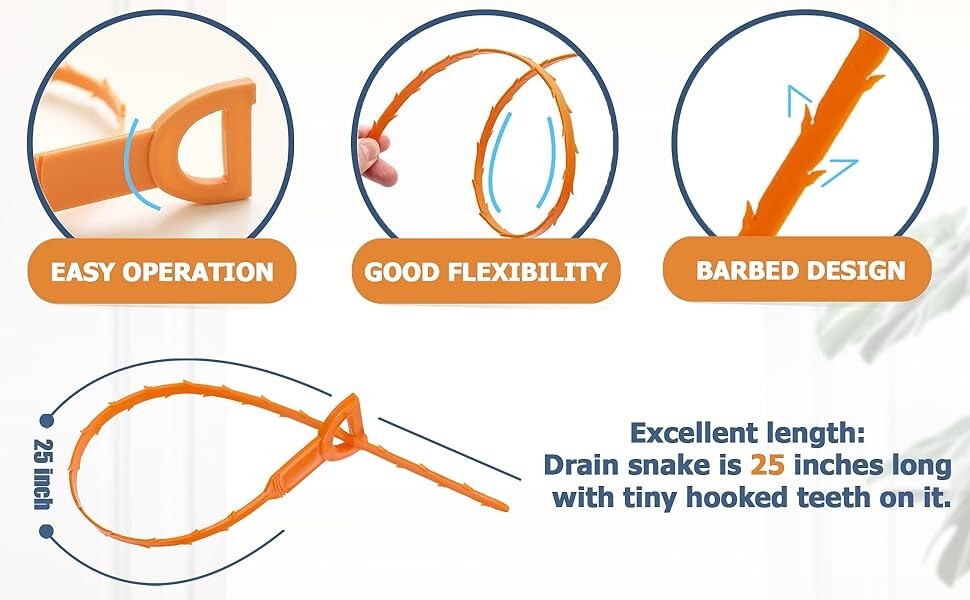 EASY OPERATION

GOOD FLEXIBILITY

BARBED DESIGN

25 inch

Excellent length:
Drain snake is 25 inches long with tiny hooked teeth on it.